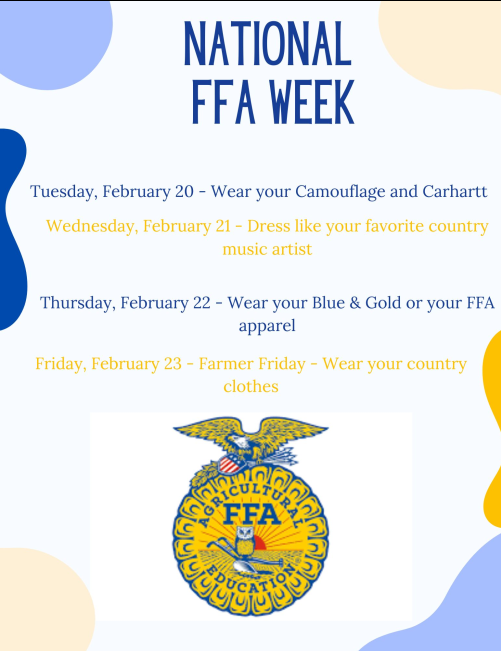 NATIONAL FFA WEEK

Tuesday, February 20 - Wear your Camouflage and Carhartt

Wednesday, February 21 - Dress like your favorite country music artist

Thursday, February 22 - Wear your Blue & Gold or your FFA apparel

Friday, February 23 - Farmer Friday - Wear your country clothes

AGRICULTURAL
FFA
EDUCATION